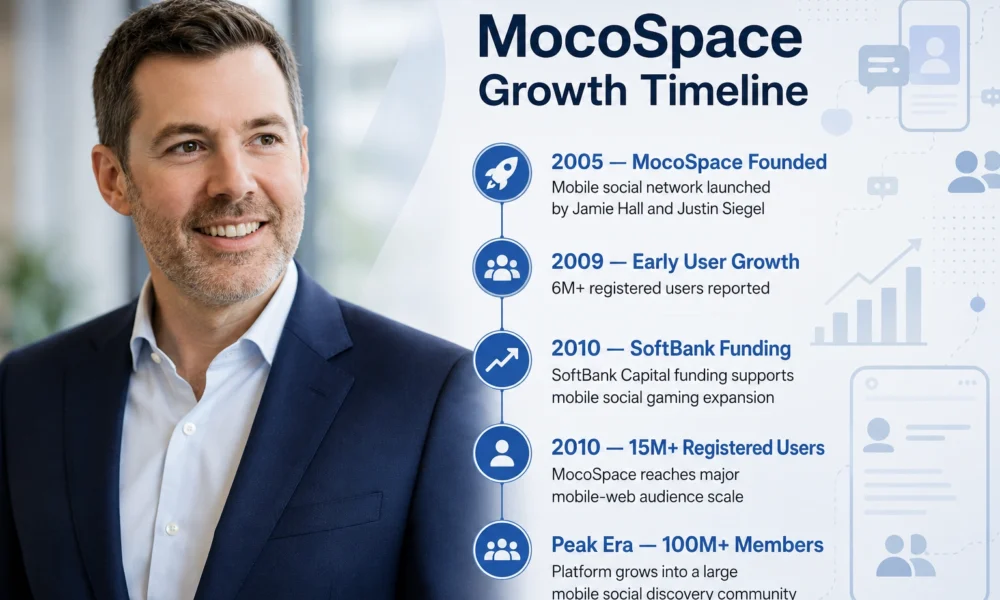 MocoSpace
Growth Timeline

2005 — MocoSpace Founded
Mobile social network launched by Jamie Hall and Justin Siegel

2009 — Early User Growth
6M+ registered users reported

2010 — SoftBank Funding
SoftBank Capital funding supports mobile social gaming expansion

2010 — 15M+ Registered Users
MocoSpace reaches major mobile-web audience scale

Peak Era — 100M+ Members
Platform grows into a large mobile social discovery community